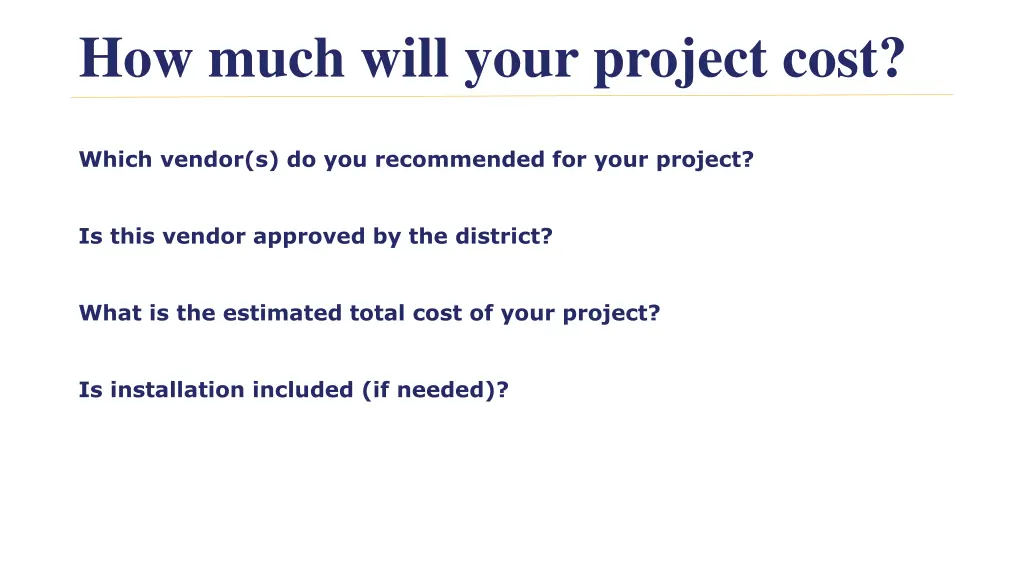 How much will your project cost?

Which vendor(s) do you recommended for your project?

Is this vendor approved by the district?

What is the estimated total cost of your project?

Is installation included (if needed)?